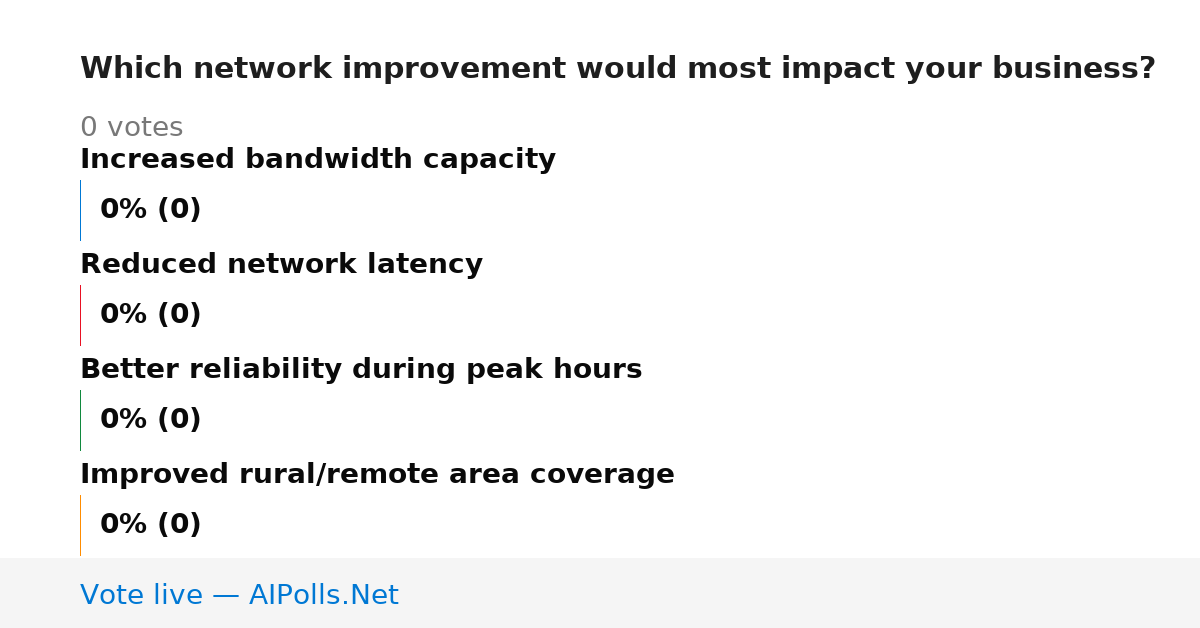 Which network improvement would most impact your business?

0 votes

Increased bandwidth capacity

0% (0)

Reduced network latency

0% (0)

Better reliability during peak hours

0% (0)

Improved rural/remote area coverage

0% (0)

Vote live — AIPolls.Net